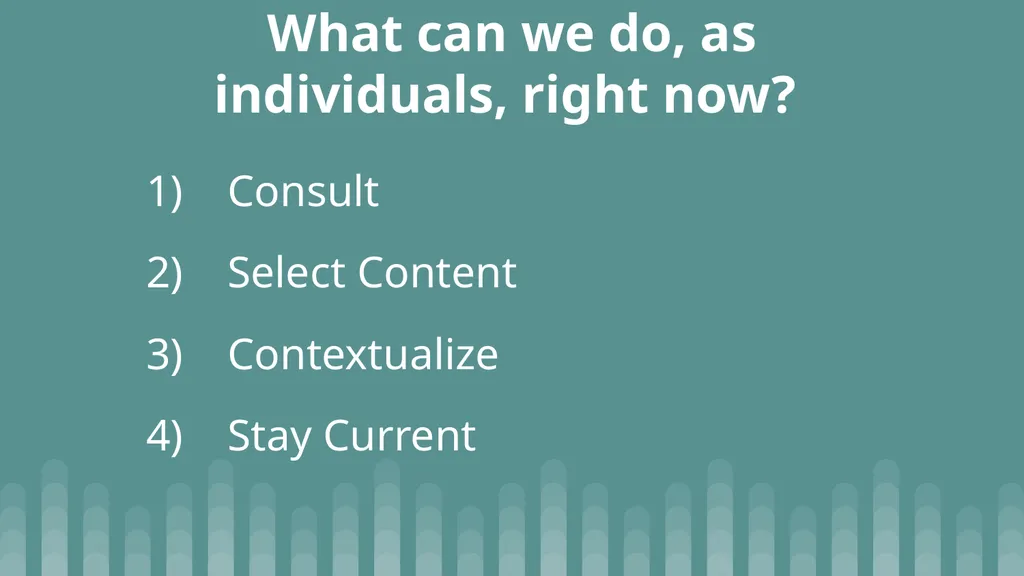 What can we do, as individuals, right now?

1) Consult

2) Select Content

3) Contextualize

4) Stay Current